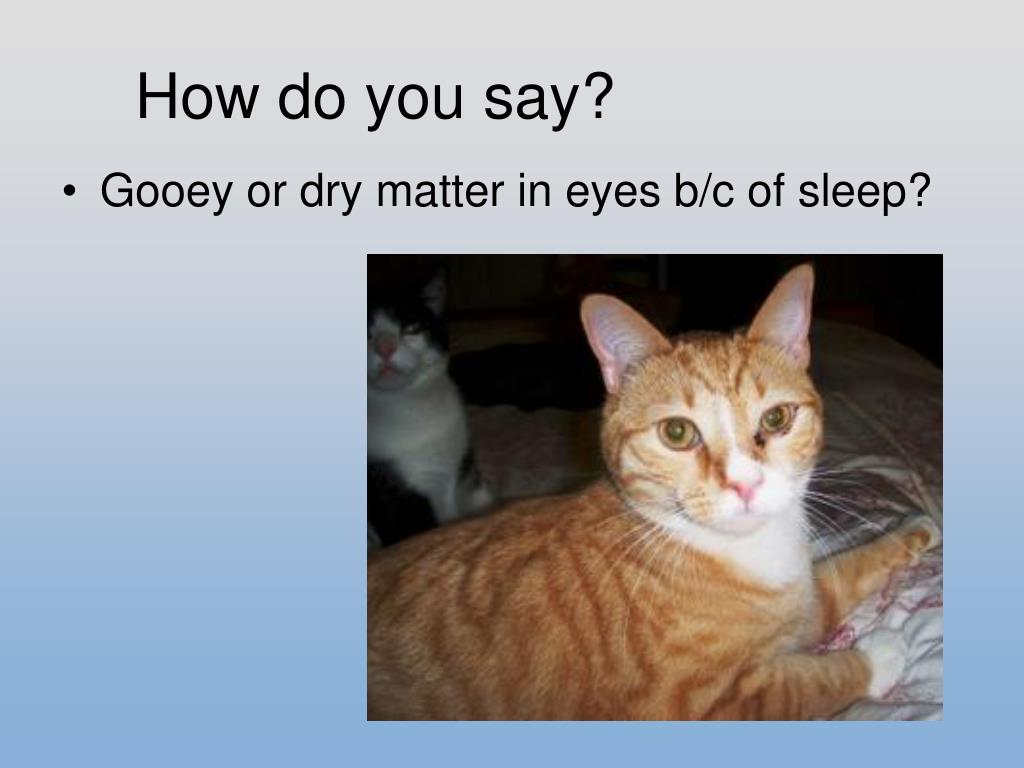 How do you say?

• Gooey or dry matter in eyes b/c of sleep?